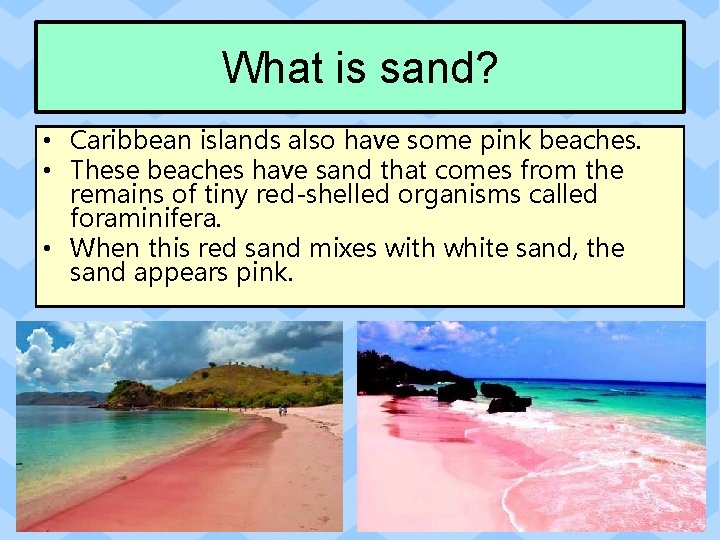 What is sand?

• Caribbean islands also have some pink beaches.
• These beaches have sand that comes from the remains of tiny red-shelled organisms called foraminifera.
• When this red sand mixes with white sand, the sand appears pink.